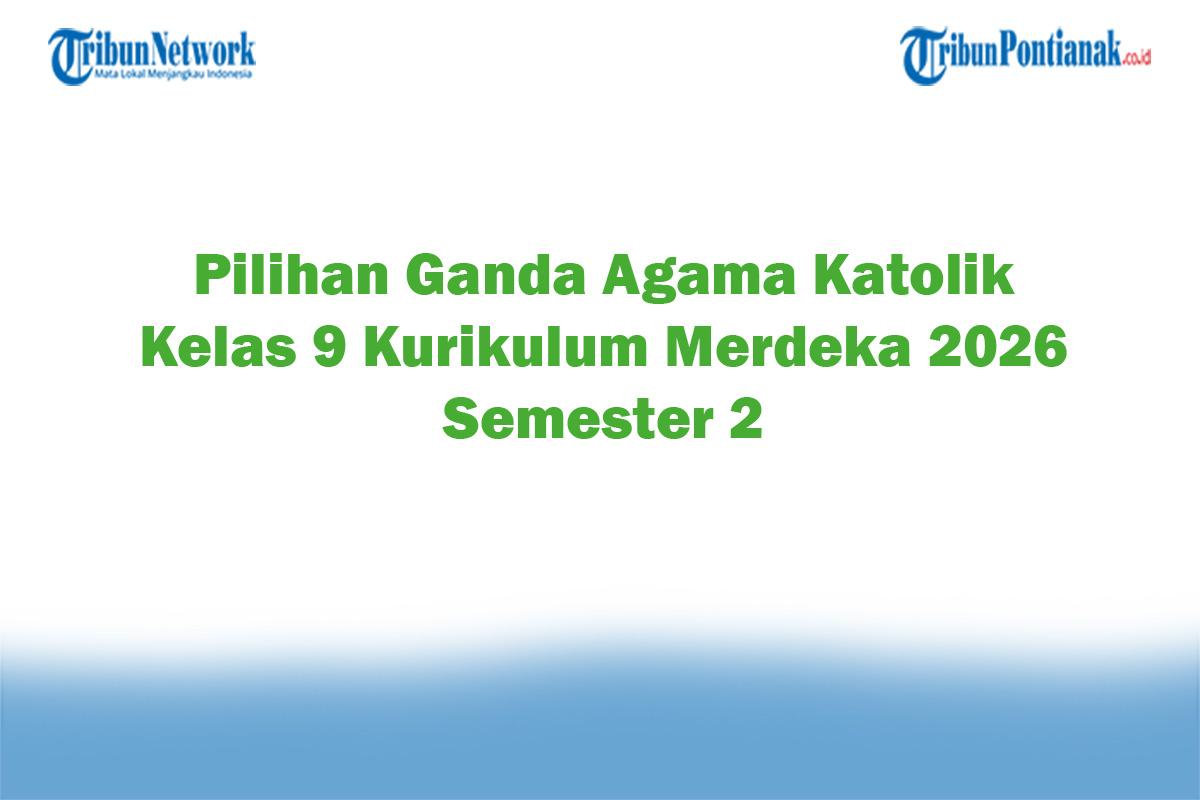 TribunNetwork
Mata Lokal Menjangkau Indonesia

TribunPontianak.co.id

Pilihan Ganda Agama Katolik Kelas 9 Kurikulum Merdeka 2026 Semester 2